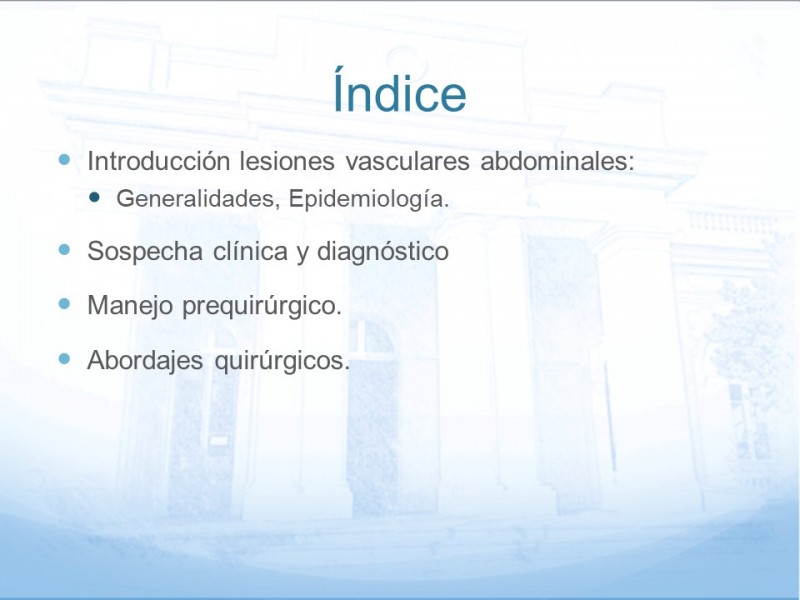 Índice

- Introducción lesiones vasculares abdominales:
  - Generalidades, Epidemiología.
- Sospecha clínica y diagnóstico
- Manejo prequirúrgico.
- Abordajes quirúrgicos.